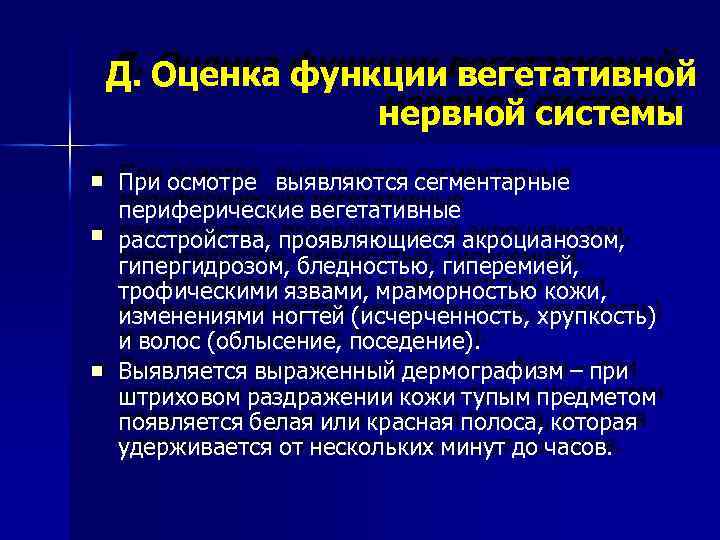 Д. Оценка функции вегетативной нервной системы

■ При осмотре выявляются сегментарные периферические вегетативные

■ расстройства, проявляющиеся акроцианозом, гипергидрозом, бледностью, гиперемией, трофическими язвами, мраморностью кожи, изменениями ногтей (исчерченность, хрупкость) и волос (облысение, поседение).

■ Выявляется выраженный дермографизм – при штриховом раздражении кожи тупым предметом появляется белая или красная полоса, которая удерживается от нескольких минут до часов.